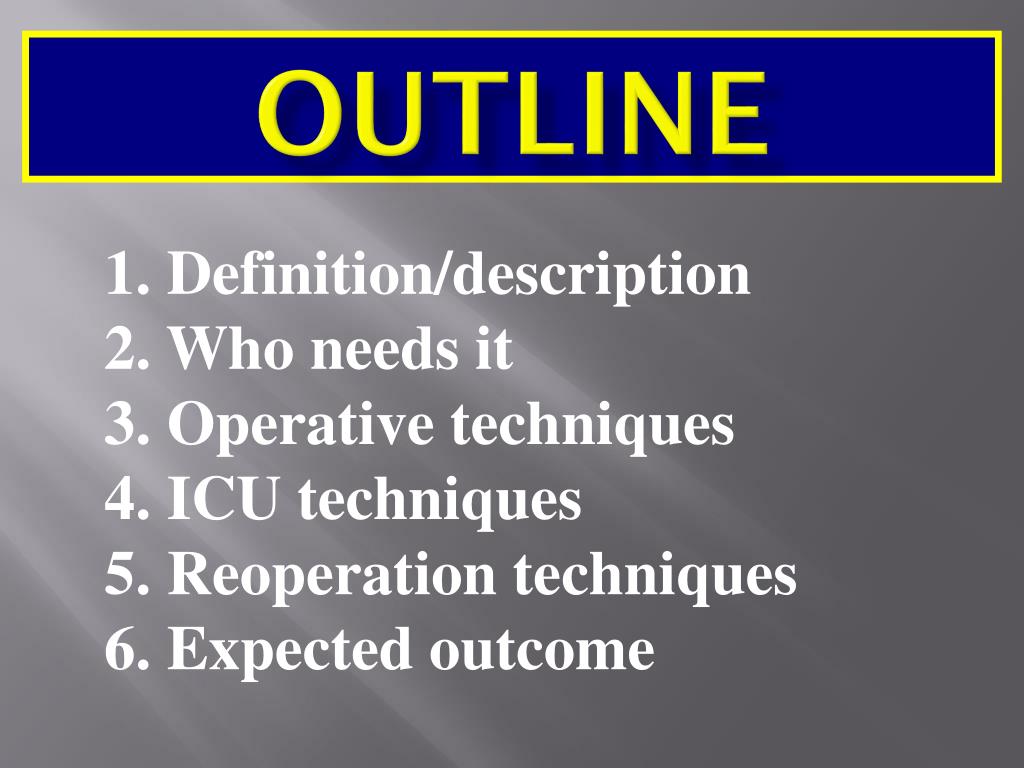 OUTLINE

1. Definition/description
2. Who needs it
3. Operative techniques
4. ICU techniques
5. Reoperation techniques
6. Expected outcome